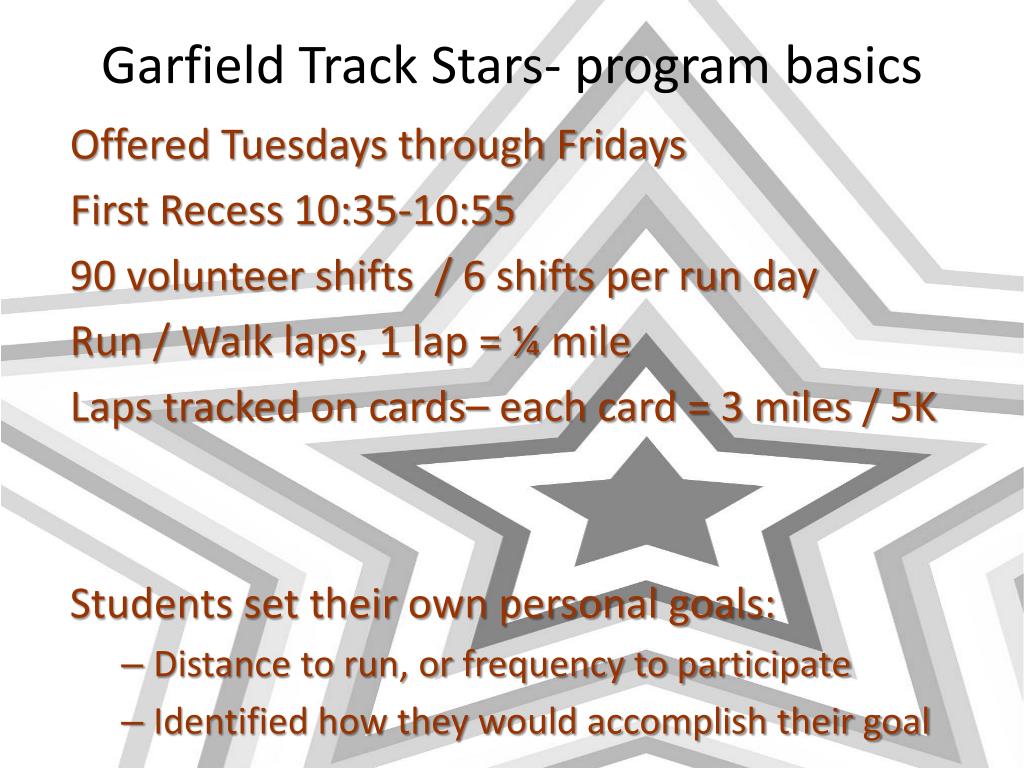 Garfield Track Stars- program basics

Offered Tuesdays through Fridays

First Recess 10:35-10:55

90 volunteer shifts / 6 shifts per run day

Run / Walk laps, 1 lap = ¼ mile

Laps tracked on cards– each card = 3 miles / 5K

Students set their own personal goals:

– Distance to run, or frequency to participate

– Identified how they would accomplish their goal